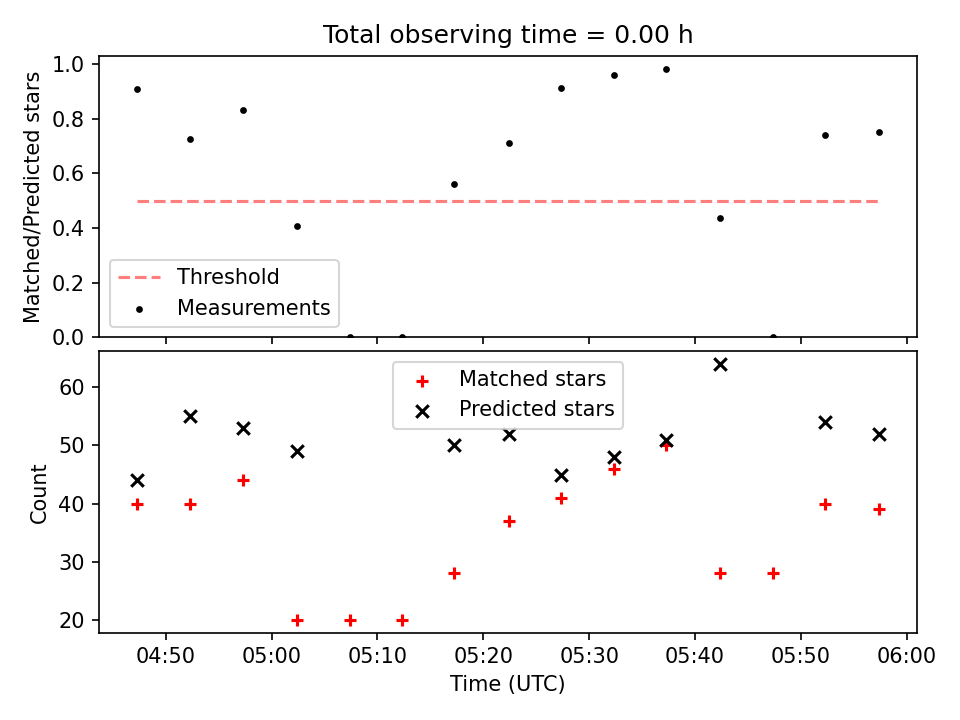 Total observing time = 0.00 h

Matched/Predicted stars

1.0
0.8
0.6
0.4
0.2
0.0

Threshold
Measurements

Count

60
50
40
30
20

Matched stars
Predicted stars

04:50
05:00
05:10
05:20
05:30
05:40
05:50
06:00

Time (UTC)